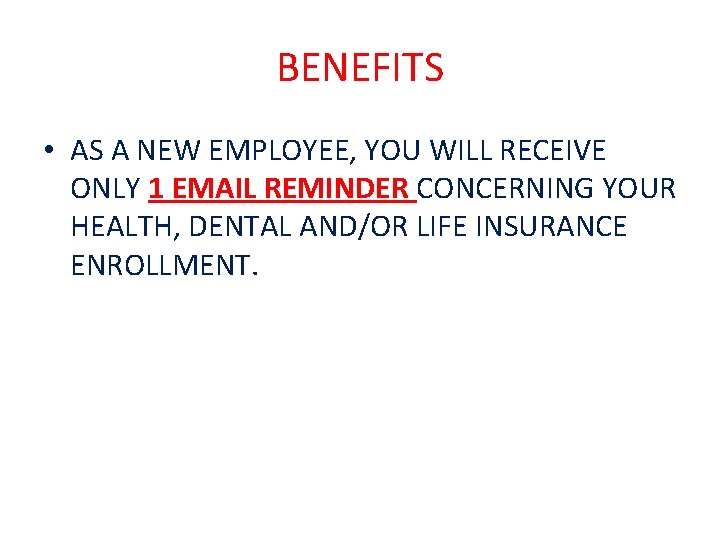 BENEFITS

• AS A NEW EMPLOYEE, YOU WILL RECEIVE ONLY 1 EMAIL REMINDER CONCERNING YOUR HEALTH, DENTAL AND/OR LIFE INSURANCE ENROLLMENT.